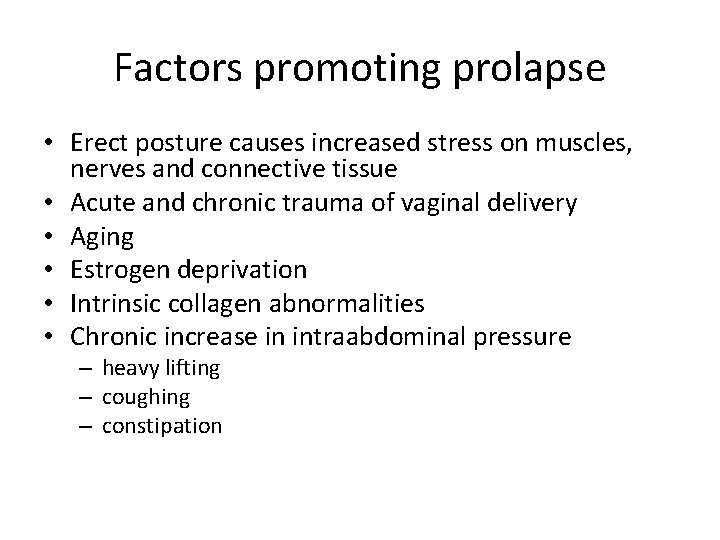 Factors promoting prolapse

• Erect posture causes increased stress on muscles, nerves and connective tissue
• Acute and chronic trauma of vaginal delivery
• Aging
• Estrogen deprivation
• Intrinsic collagen abnormalities
• Chronic increase in intraabdominal pressure
  – heavy lifting
  – coughing
  – constipation